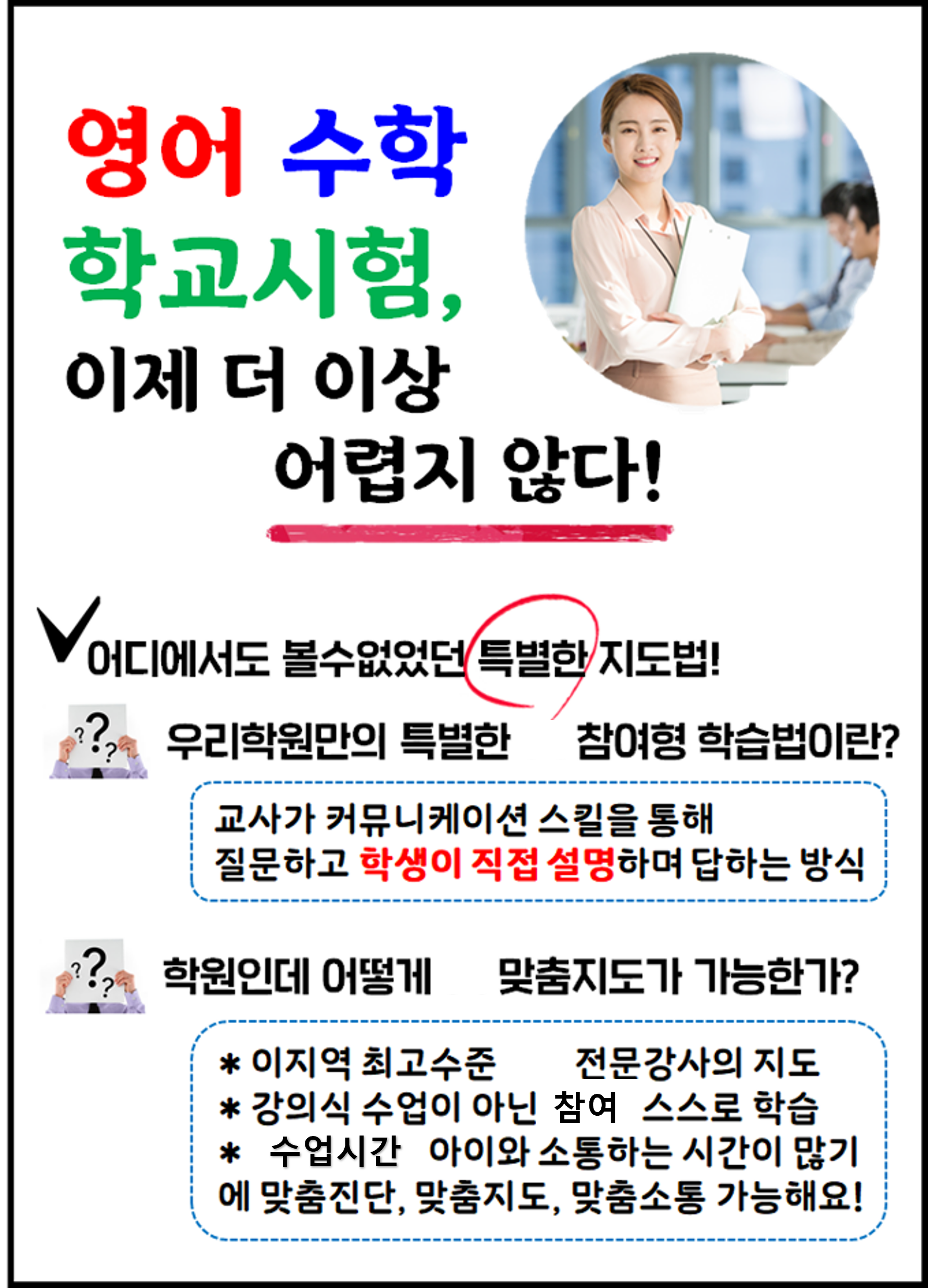 영어 수학
학교시험,
이제 더 이상
어렵지 않다!

어디에서도 볼수없었던 특별한 지도법!

우리학원만의 특별한 참여형 학습법이란?

교사가 커뮤니케이션 스킬을 통해
질문하고 학생이 직접 설명하며 답하는 방식

학원인데 어떻게 맞춤지도가 가능한가?

* 이지역 최고수준 전문강사의 지도
* 강의식 수업이 아닌 참여 스스로 학습
* 수업시간 아이와 소통하는 시간이 많기에 맞춤진단, 맞춤지도, 맞춤소통 가능해요!